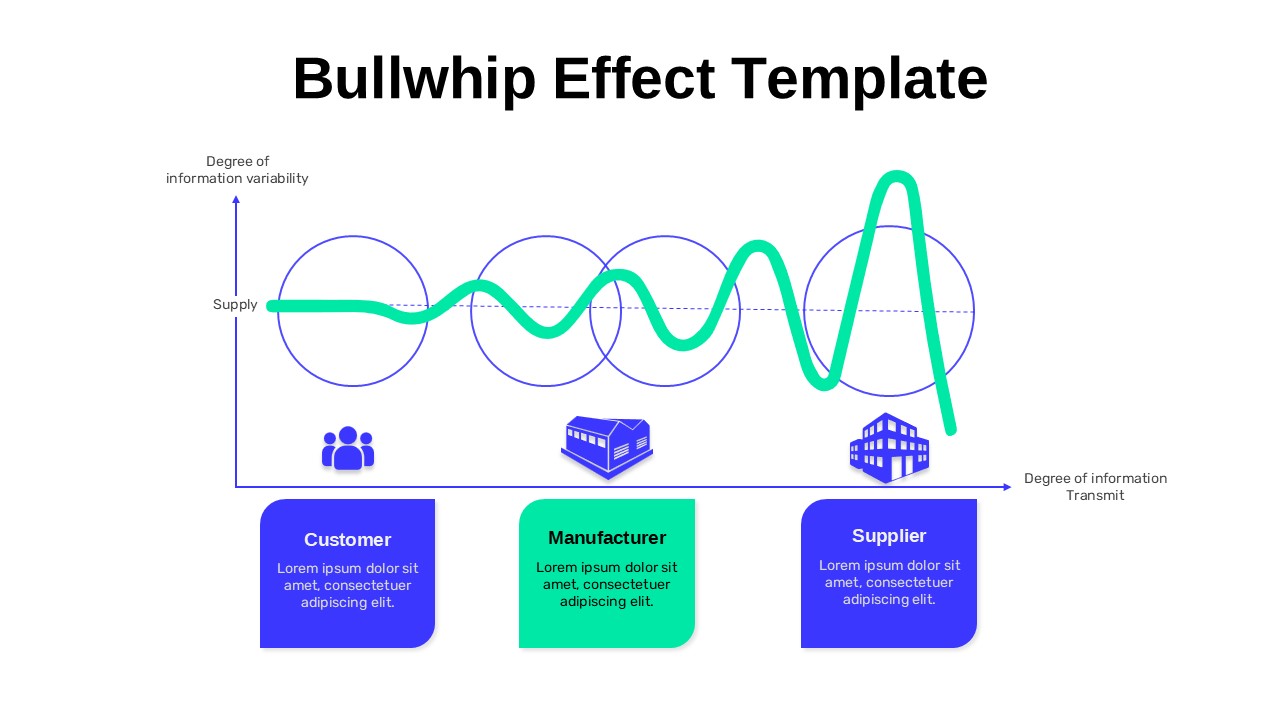 Bullwhip Effect Template

Degree of information variability

Supply

Degree of information Transmit

Customer
Lorem ipsum dolor sit amet, consectetuer adipiscing elit.

Manufacturer
Lorem ipsum dolor sit amet, consectetuer adipiscing elit.

Supplier
Lorem ipsum dolor sit amet, consectetuer adipiscing elit.